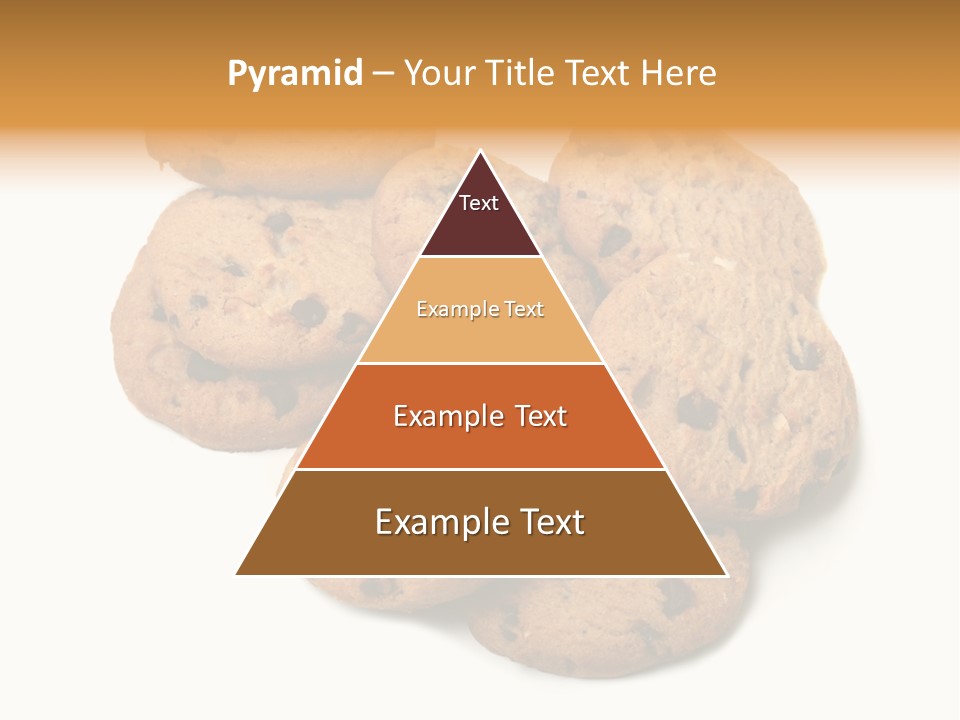 Pyramid – Your Title Text Here

Text

Example Text

Example Text

Example Text